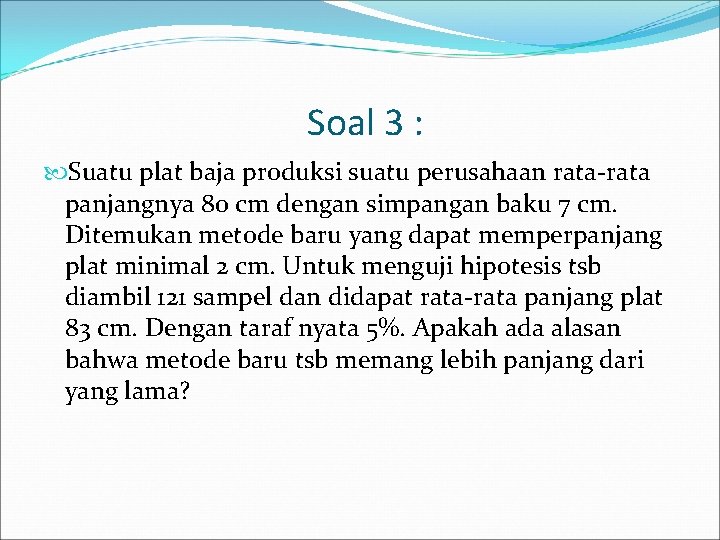 Soal 3 :

Suatu plat baja produksi suatu perusahaan rata-rata panjangnya 80 cm dengan simpangan baku 7 cm. Ditemukan metode baru yang dapat memperpanjang plat minimal 2 cm. Untuk menguji hipotesis tsb diambil 121 sampel dan didapat rata-rata panjang plat 83 cm. Dengan taraf nyata 5%. Apakah ada alasan bahwa metode baru tsb memang lebih panjang dari yang lama?